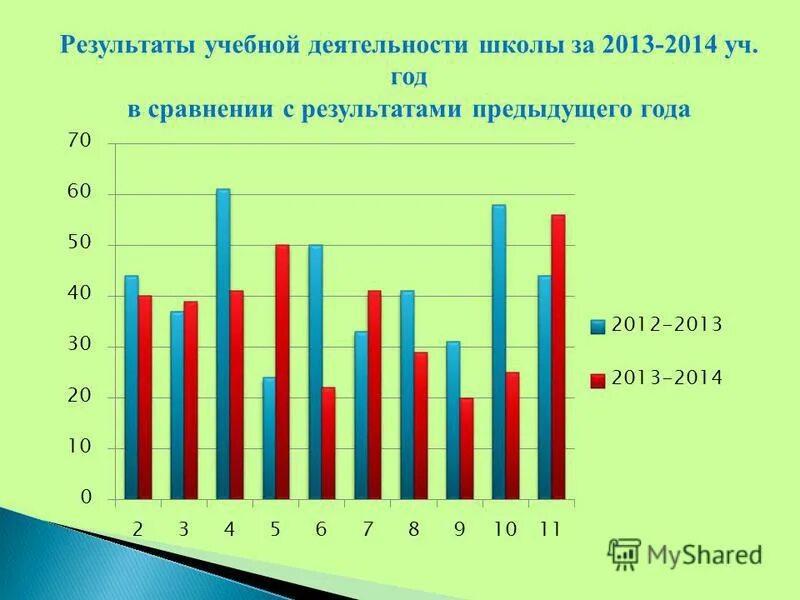 Результаты учебной деятельности школы за 2013-2014 уч. год
в сравнении с результатами предыдущего года

70
60
50
40
30
20
10
0

2 3 4 5 6 7 8 9 10 11

2012-2013
2013-2014

MyShared